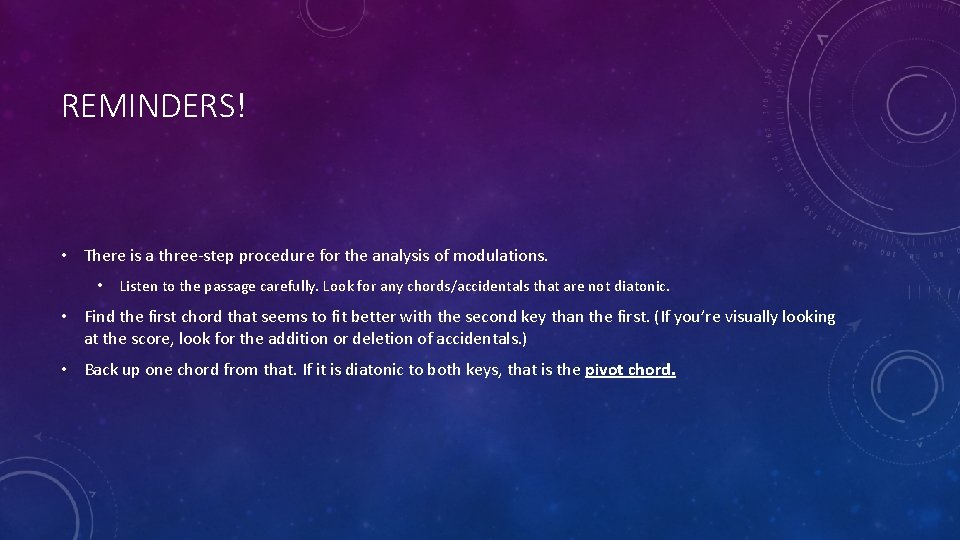 REMINDERS!

• There is a three-step procedure for the analysis of modulations.

• Listen to the passage carefully. Look for any chords/accidentals that are not diatonic.

• Find the first chord that seems to fit better with the second key than the first. (If you're visually looking at the score, look for the addition or deletion of accidentals.)

• Back up one chord from that. If it is diatonic to both keys, that is the pivot chord.